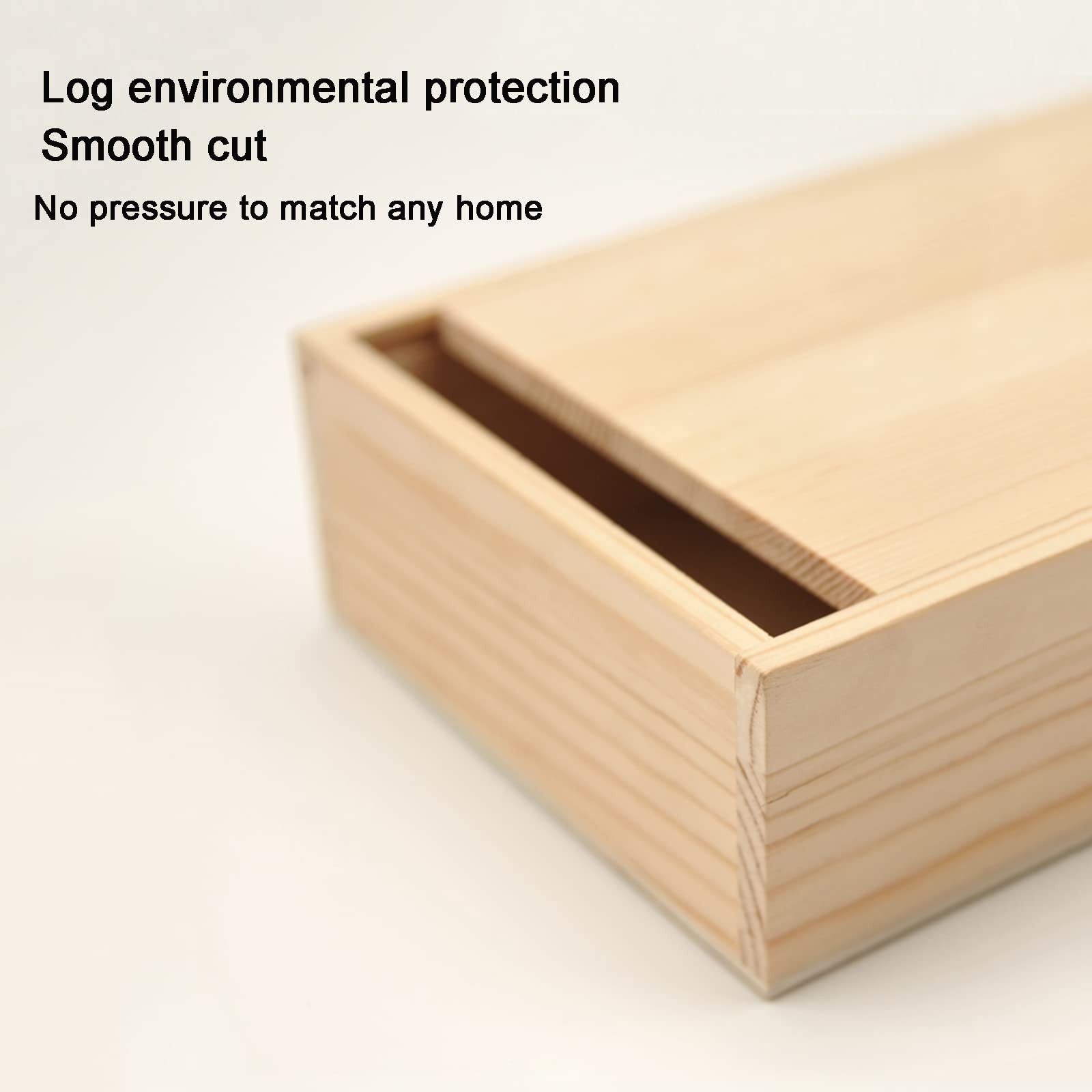 Log environmental protection
Smooth cut

No pressure to match any home